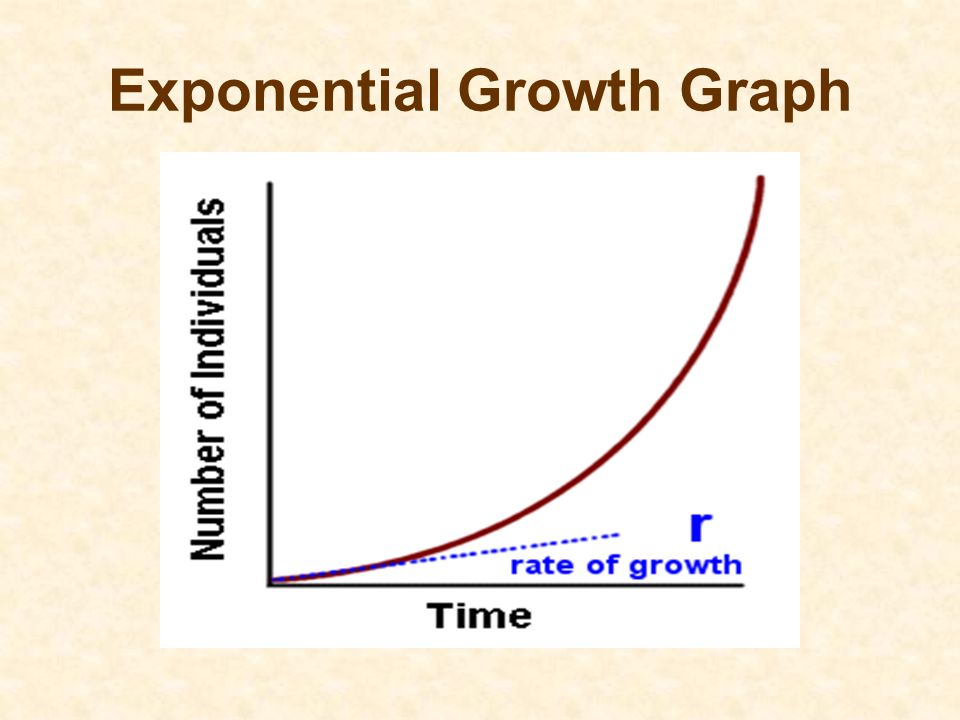 Exponential Growth Graph

Number of Individuals

r
rate of growth

Time